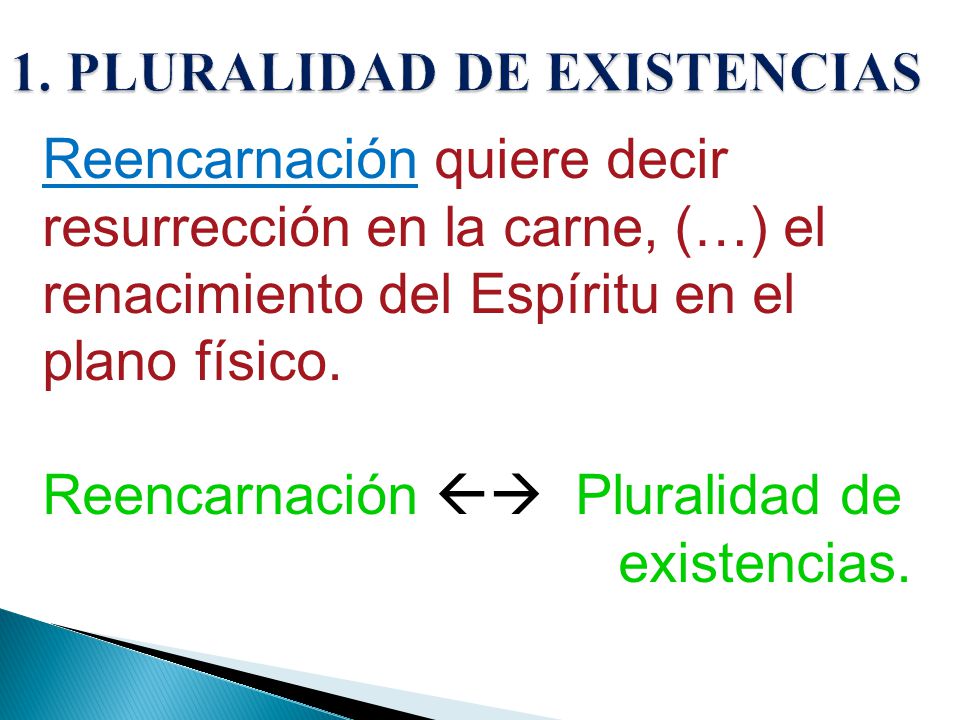 1. PLURALIDAD DE EXISTENCIAS

Reencarnación quiere decir resurrección en la carne, (…) el renacimiento del Espíritu en el plano físico.

Reencarnación ←→ Pluralidad de existencias.